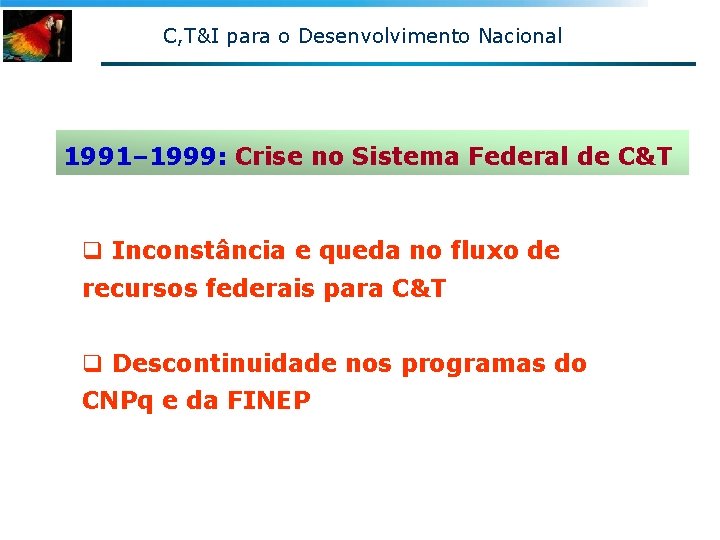 C,T&I para o Desenvolvimento Nacional

1991–1999: Crise no Sistema Federal de C&T

❑ Inconstância e queda no fluxo de recursos federais para C&T

❑ Descontinuidade nos programas do CNPq e da FINEP